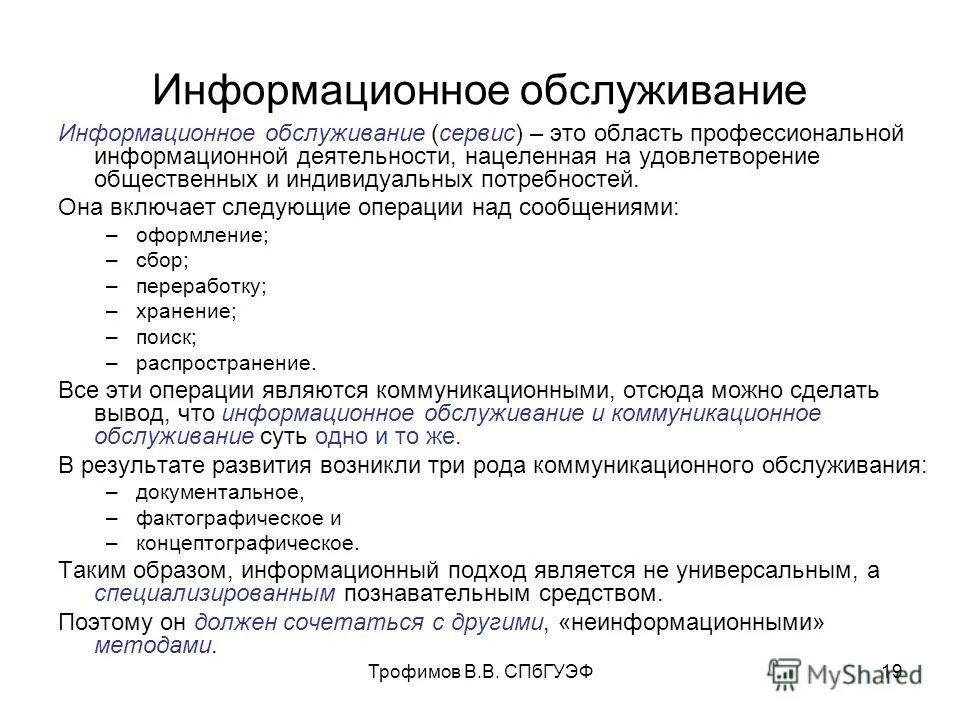 Информационное обслуживание

Информационное обслуживание (сервис) – это область профессиональной информационной деятельности, нацеленная на удовлетворение общественных и индивидуальных потребностей.

Она включает следующие операции над сообщениями:

– оформление;
– сбор;
– переработку;
– хранение;
– поиск;
– распространение.

Все эти операции являются коммуникационными, отсюда можно сделать вывод, что информационное обслуживание и коммуникационное обслуживание суть одно и то же.

В результате развития возникли три рода коммуникационного обслуживания:

– документальное,
– фактографическое и
– концептографическое.

Таким образом, информационный подход является не универсальным, а специализированным познавательным средством.

Поэтому он должен сочетаться с другими, «неинформационными» методами.

Трофимов В.В. СПбГУЭФ 19

MyShared